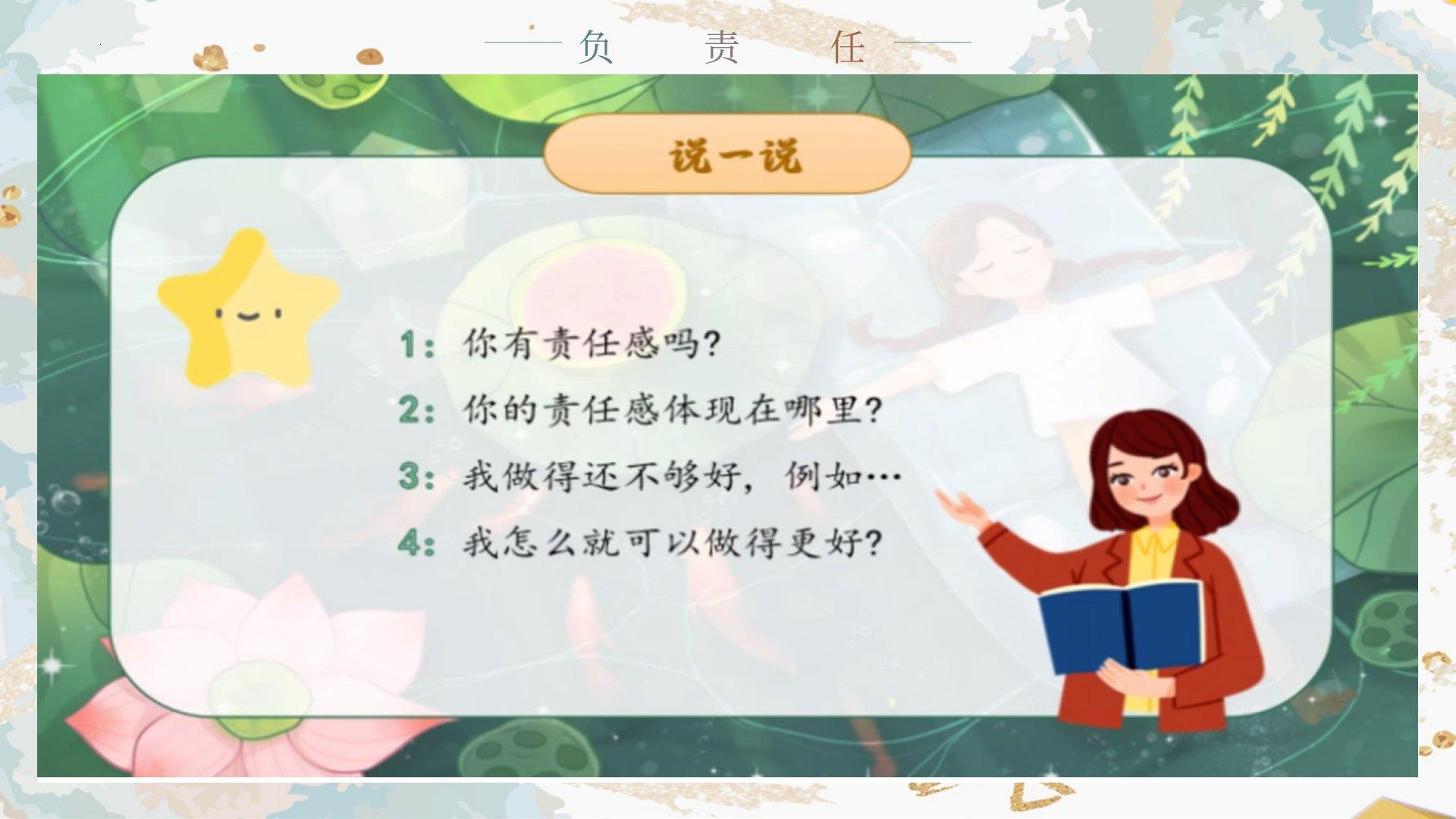 负 责 任

说一说

1：你有责任感吗？

2：你的责任感体现在哪里？

3：我做得还不够好，例如…

4：我怎么就可以做得更好？